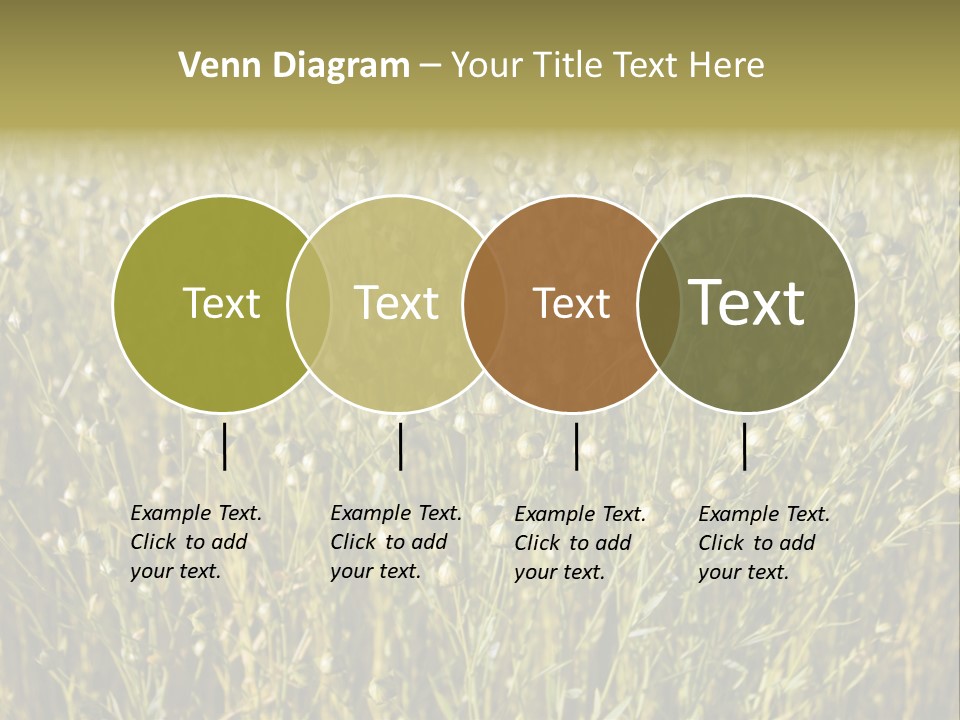 Venn Diagram – Your Title Text Here

Text

Text

Text

Text

Example Text. Click to add your text.

Example Text. Click to add your text.

Example Text. Click to add your text.

Example Text. Click to add your text.